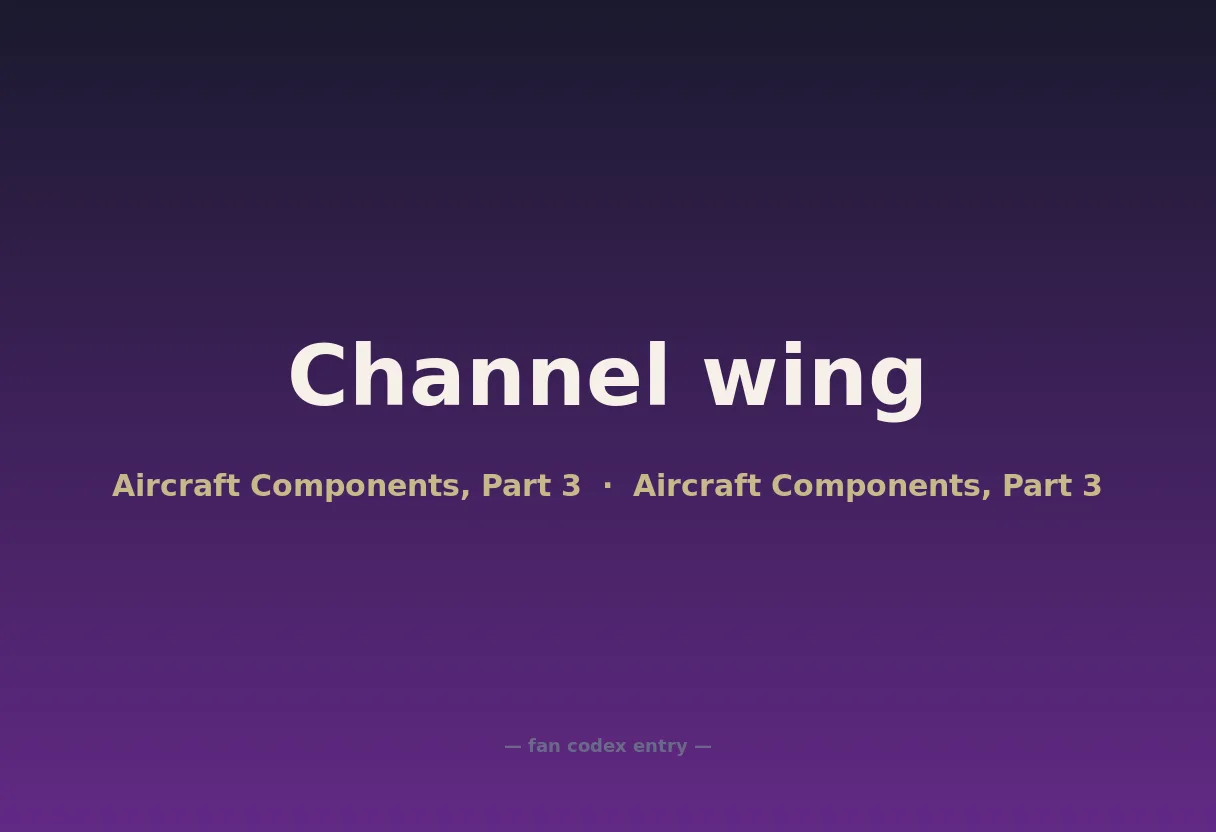 Channel wing

Aircraft Components, Part 3 · Aircraft Components, Part 3

— fan codex entry —